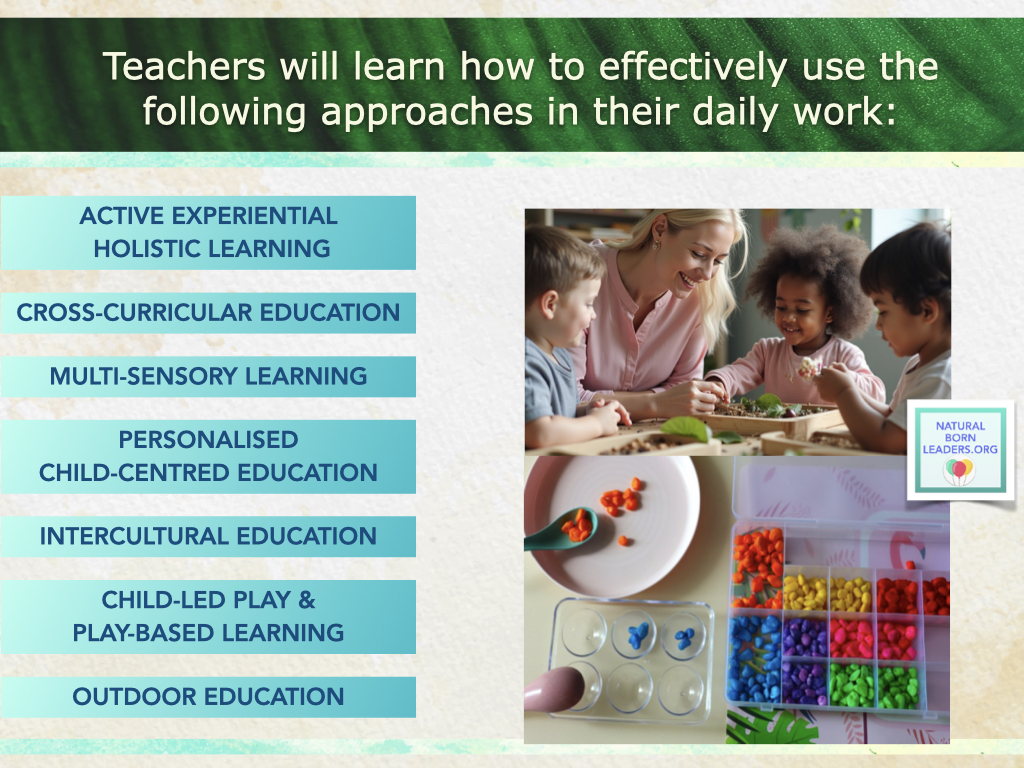 Teachers will learn how to effectively use the following approaches in their daily work:

ACTIVE EXPERIENTIAL HOLISTIC LEARNING

CROSS-CURRICULAR EDUCATION

MULTI-SENSORY LEARNING

PERSONALISED CHILD-CENTRED EDUCATION

INTERCULTURAL EDUCATION

CHILD-LED PLAY & PLAY-BASED LEARNING

OUTDOOR EDUCATION

NATURAL BORN LEADERS.ORG